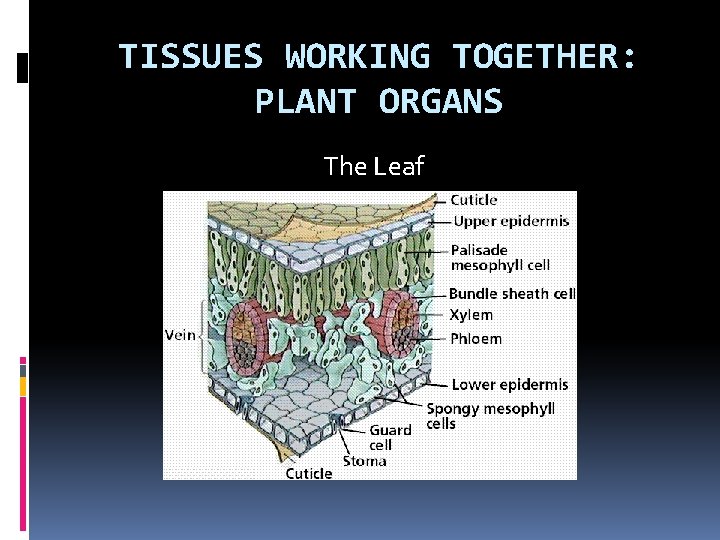 TISSUES WORKING TOGETHER: PLANT ORGANS

The Leaf

Cuticle
Upper epidermis
Palisade mesophyll cell
Bundle sheath cell
Xylem
Phloem
Vein
Lower epidermis
Spongy mesophyll cells
Guard cell
Stoma
Cuticle